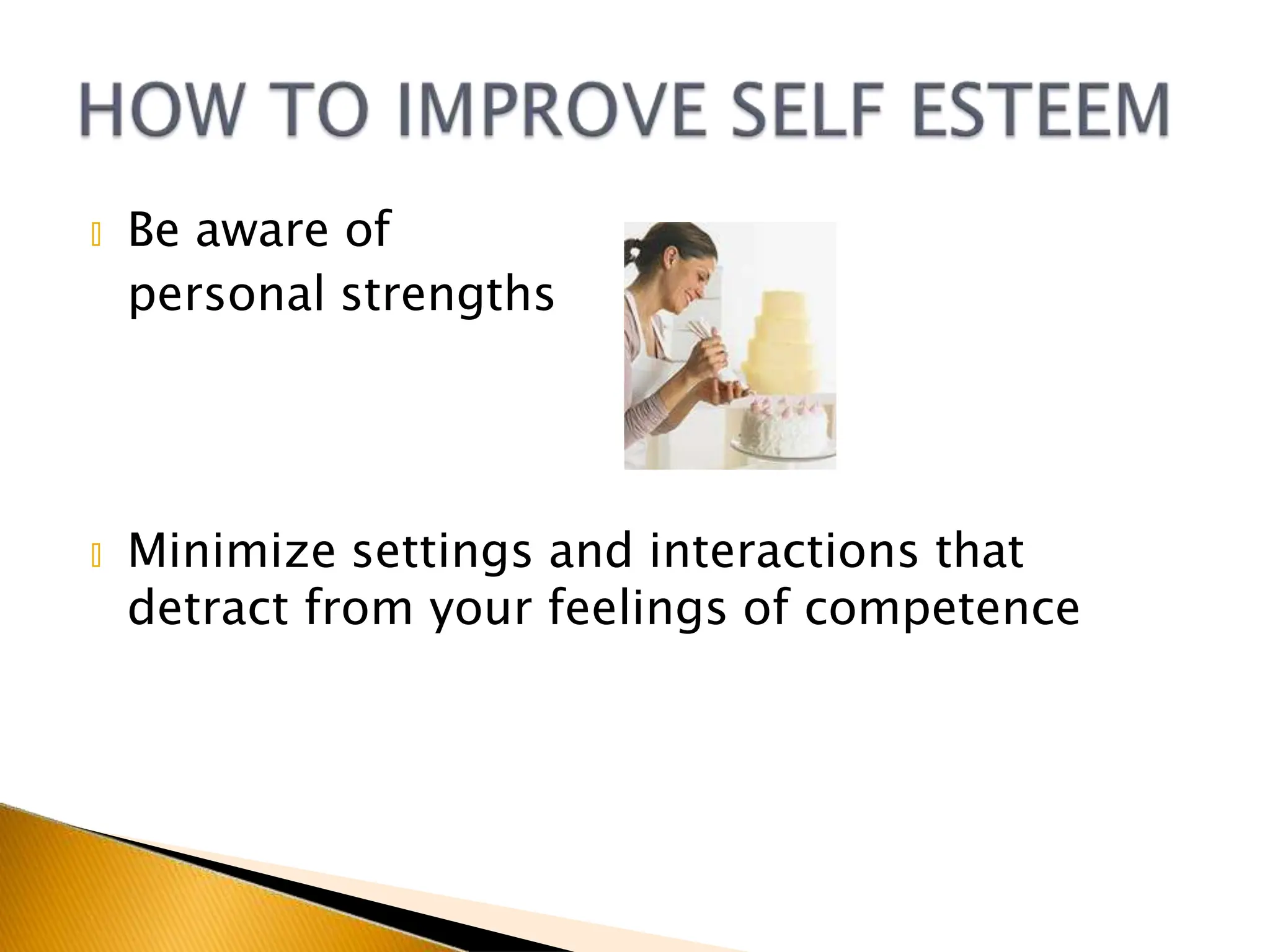 HOW TO IMPROVE SELF ESTEEM

Be aware of personal strengths

Minimize settings and interactions that detract from your feelings of competence